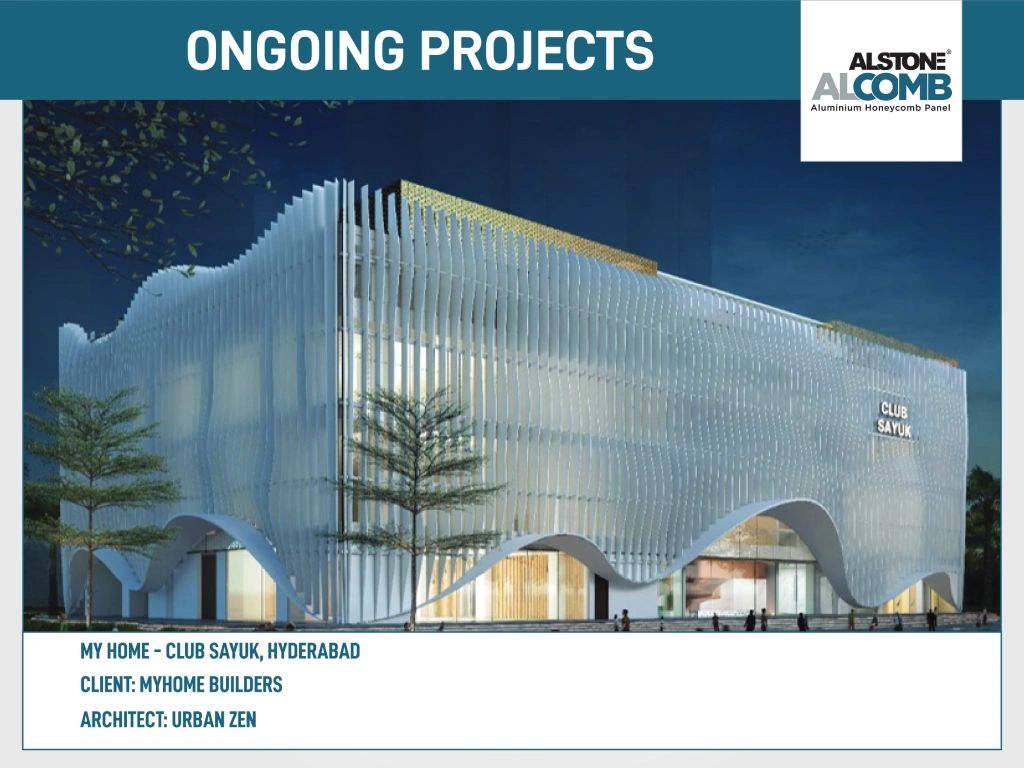 ONGOING PROJECTS

ALSTONE®
ALCOMB
Aluminium Honeycomb Panel

CLUB
SAYUK

MY HOME - CLUB SAYUK, HYDERABAD
CLIENT: MYHOME BUILDERS
ARCHITECT: URBAN ZEN